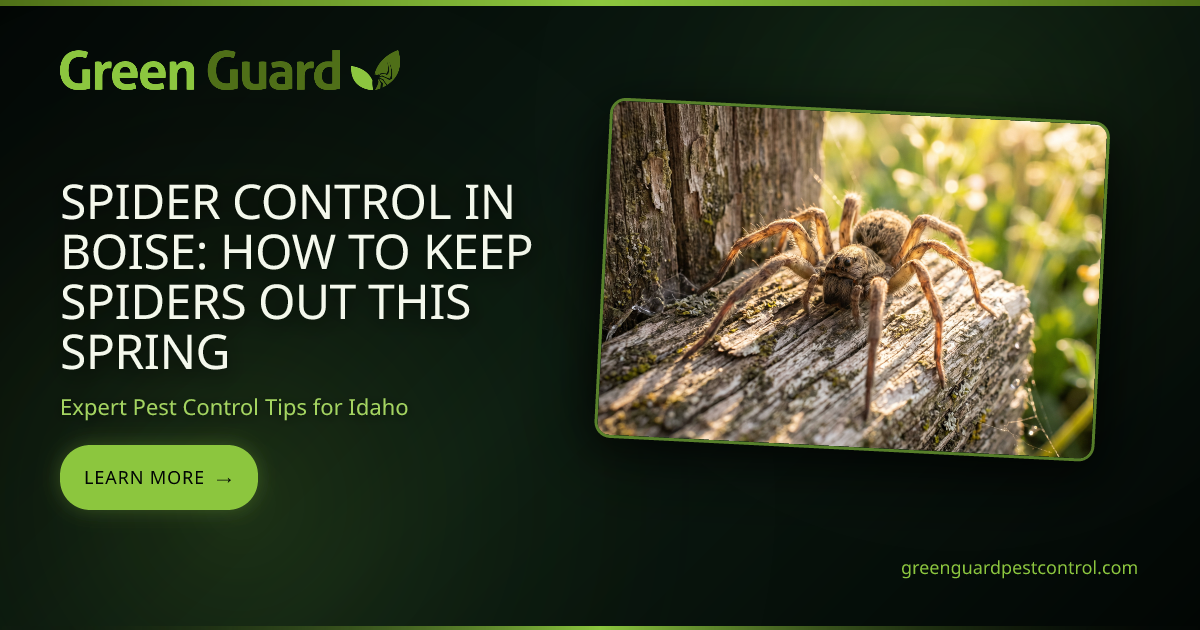 Green Guard

SPIDER CONTROL IN BOISE: HOW TO KEEP SPIDERS OUT THIS SPRING

Expert Pest Control Tips for Idaho

LEARN MORE →

greenguardpestcontrol.com